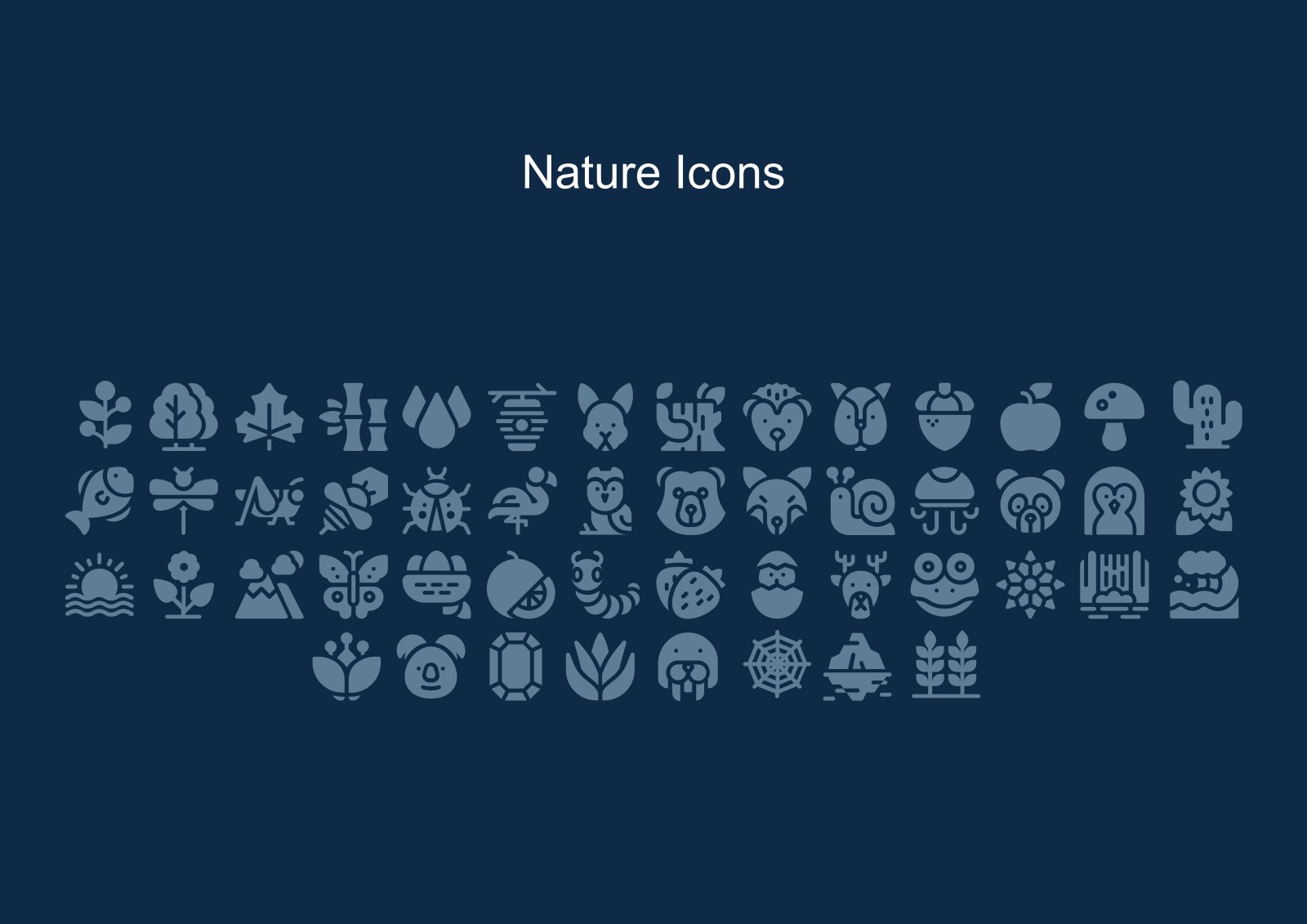 Nature Icons